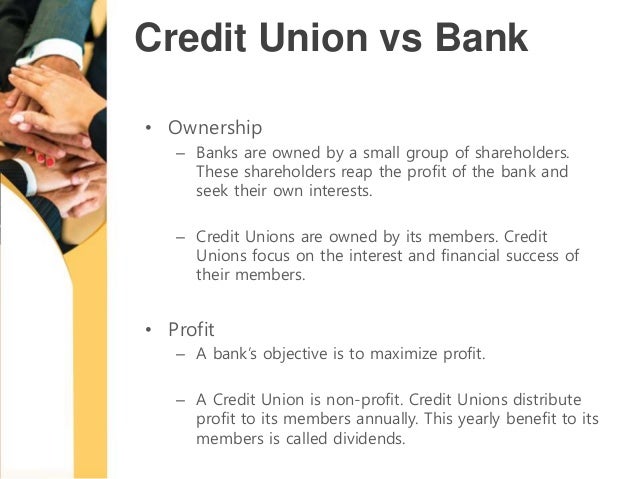 Credit Union vs Bank

• Ownership
– Banks are owned by a small group of shareholders. These shareholders reap the profit of the bank and seek their own interests.

– Credit Unions are owned by its members. Credit Unions focus on the interest and financial success of their members.

• Profit
– A bank's objective is to maximize profit.

– A Credit Union is non-profit. Credit Unions distribute profit to its members annually. This yearly benefit to its members is called dividends.